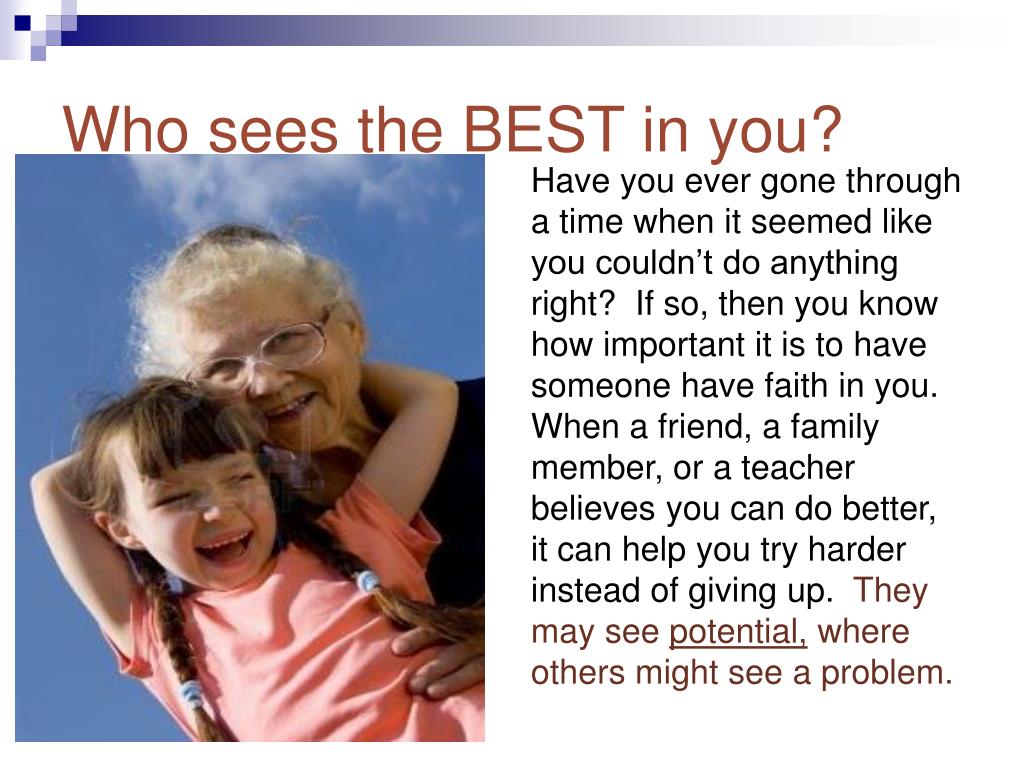 Who sees the BEST in you?

Have you ever gone through a time when it seemed like you couldn’t do anything right?  If so, then you know how important it is to have someone have faith in you. When a friend, a family member, or a teacher believes you can do better, it can help you try harder instead of giving up.  They may see potential, where others might see a problem.